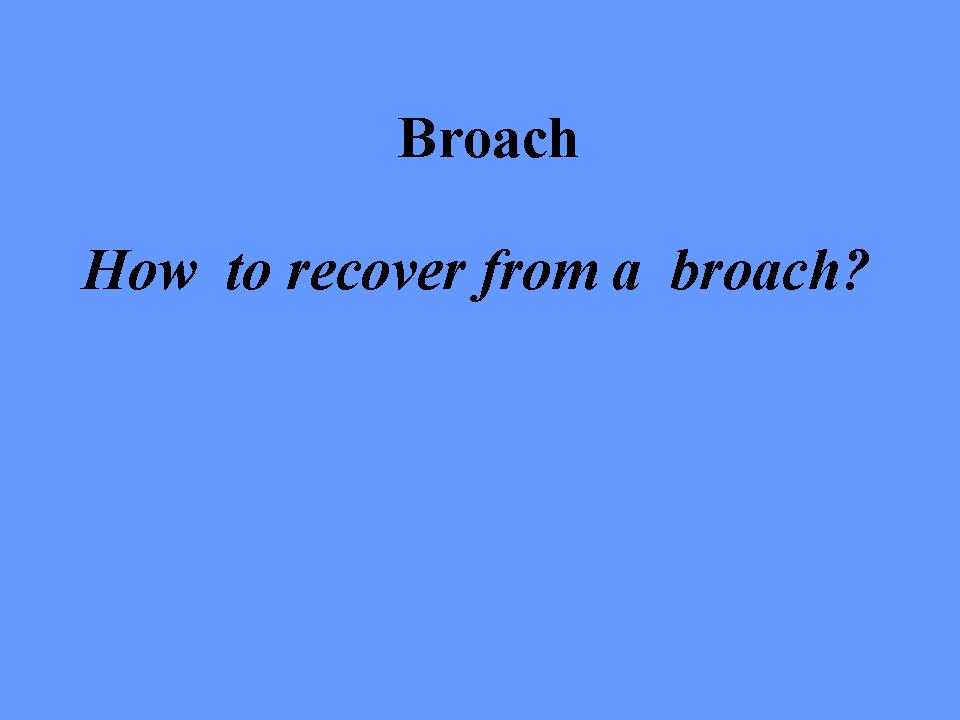 Broach

How to recover from a broach?